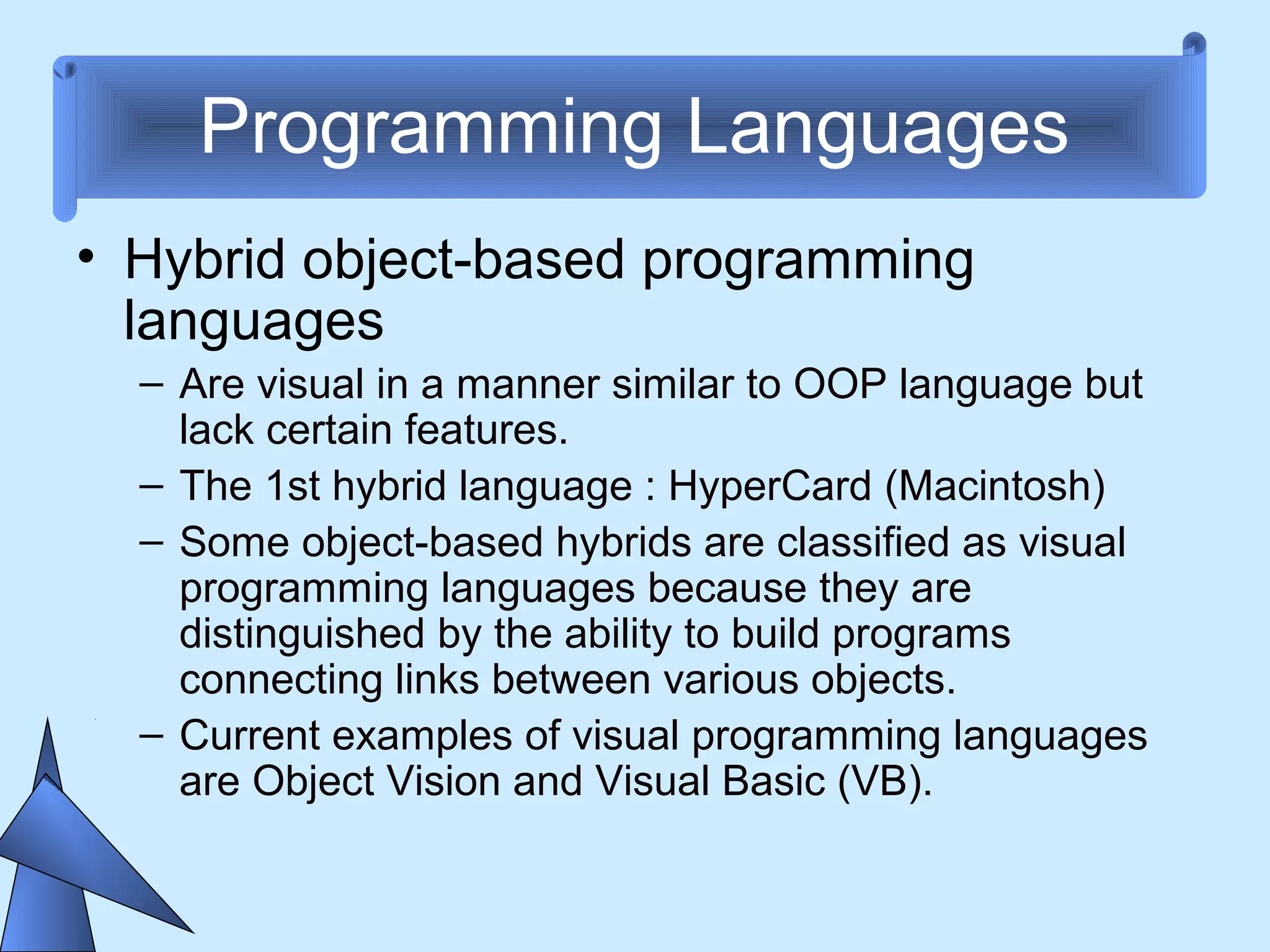 Programming Languages

• Hybrid object-based programming languages

– Are visual in a manner similar to OOP language but lack certain features.

– The 1st hybrid language : HyperCard (Macintosh)

– Some object-based hybrids are classified as visual programming languages because they are distinguished by the ability to build programs connecting links between various objects.

– Current examples of visual programming languages are Object Vision and Visual Basic (VB).